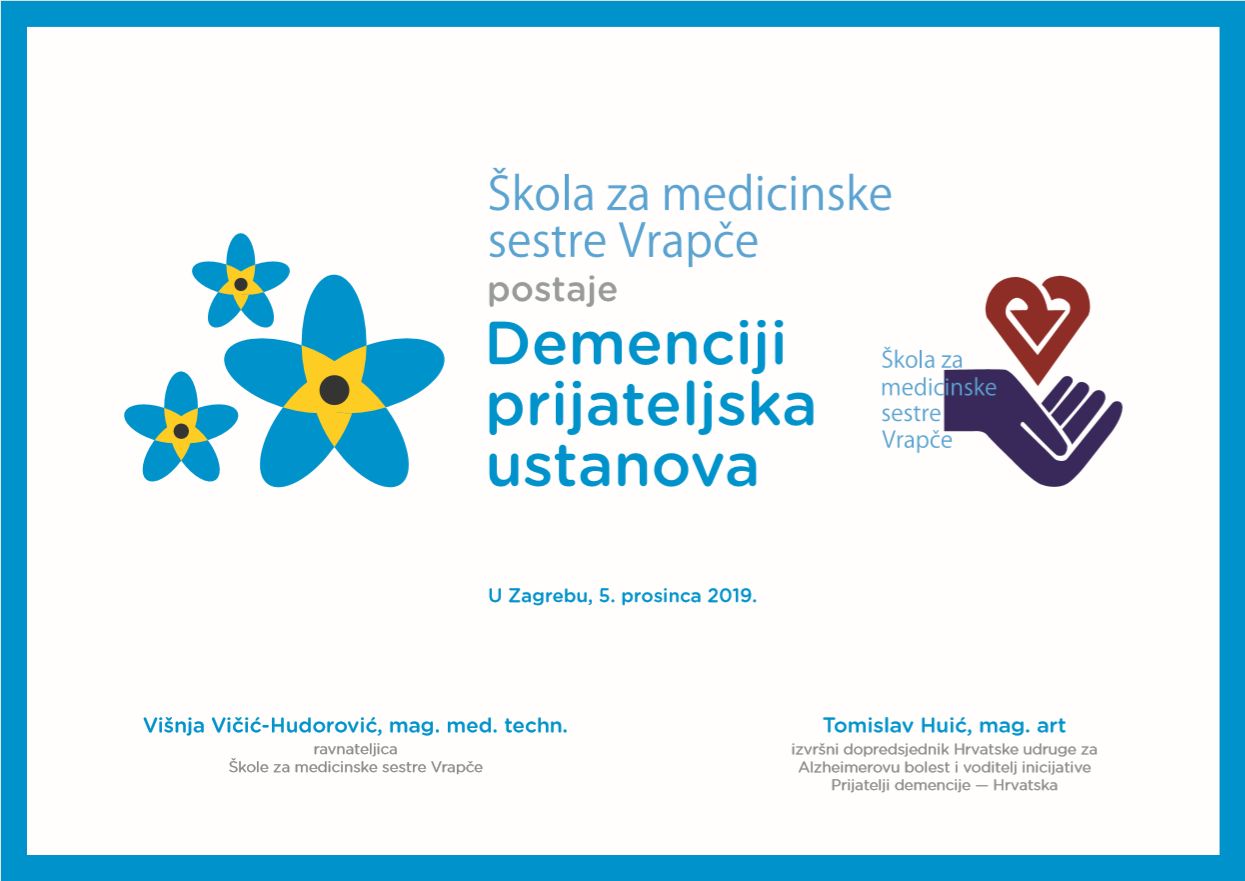 Škola za medicinske sestre Vrapče
postaje
Demenciji prijateljska ustanova

Škola za medicinske sestre Vrapče

U Zagrebu, 5. prosinca 2019.

Višnja Vičić-Hudorović, mag. med. techn.
ravnateljica
Škole za medicinske sestre Vrapče

Tomislav Huić, mag. art
izvršni dopredsjednik Hrvatske udruge za Alzheimerovu bolest i voditelj inicijative Prijatelji demencije — Hrvatska